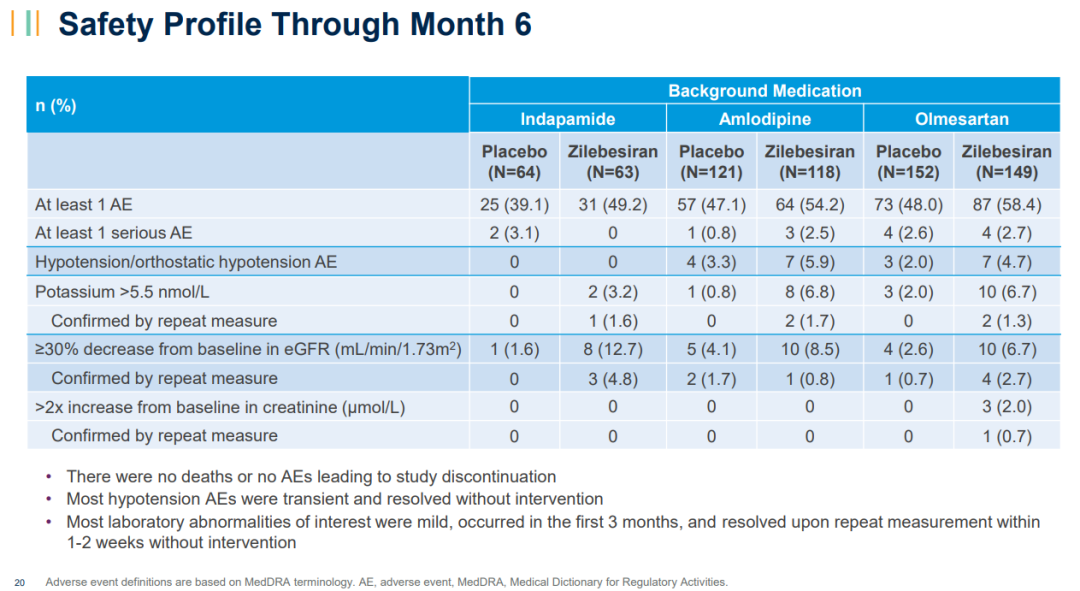 Safety Profile Through Month 6

| n (%) | Background Medication | | | | | |
|---|---|---|---|---|---|---|
| | Indapamide | | Amlodipine | | Olmesartan | |
| | Placebo (N=64) | Zilebesiran (N=63) | Placebo (N=121) | Zilebesiran (N=118) | Placebo (N=152) | Zilebesiran (N=149) |
| At least 1 AE | 25 (39.1) | 31 (49.2) | 57 (47.1) | 64 (54.2) | 73 (48.0) | 87 (58.4) |
| At least 1 serious AE | 2 (3.1) | 0 | 1 (0.8) | 3 (2.5) | 4 (2.6) | 4 (2.7) |
| Hypotension/orthostatic hypotension AE | 0 | 0 | 4 (3.3) | 7 (5.9) | 3 (2.0) | 7 (4.7) |
| Potassium >5.5 nmol/L | 0 | 2 (3.2) | 1 (0.8) | 8 (6.8) | 3 (2.0) | 10 (6.7) |
| Confirmed by repeat measure | 0 | 1 (1.6) | 0 | 2 (1.7) | 0 | 2 (1.3) |
| ≥30% decrease from baseline in eGFR (mL/min/1.73m$^2$) | 1 (1.6) | 8 (12.7) | 5 (4.1) | 10 (8.5) | 4 (2.6) | 10 (6.7) |
| Confirmed by repeat measure | 0 | 3 (4.8) | 2 (1.7) | 1 (0.8) | 1 (0.7) | 4 (2.7) |
| >2x increase from baseline in creatinine (µmol/L) | 0 | 0 | 0 | 0 | 0 | 3 (2.0) |
| Confirmed by repeat measure | 0 | 0 | 0 | 0 | 0 | 1 (0.7) |

• There were no deaths or no AEs leading to study discontinuation
• Most hypotension AEs were transient and resolved without intervention
• Most laboratory abnormalities of interest were mild, occurred in the first 3 months, and resolved upon repeat measurement within 1-2 weeks without intervention

20 Adverse event definitions are based on MedDRA terminology. AE, adverse event, MedDRA, Medical Dictionary for Regulatory Activities.